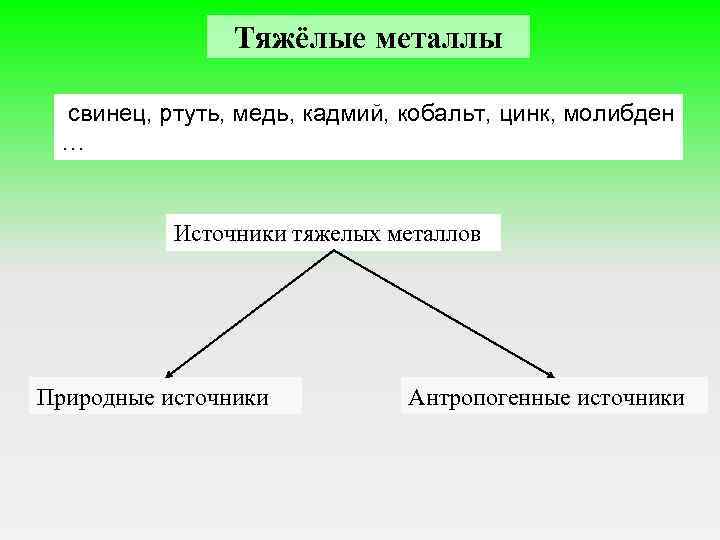 Тяжёлые металлы

свинец, ртуть, медь, кадмий, кобальт, цинк, молибден …

Источники тяжелых металлов

Природные источники

Антропогенные источники